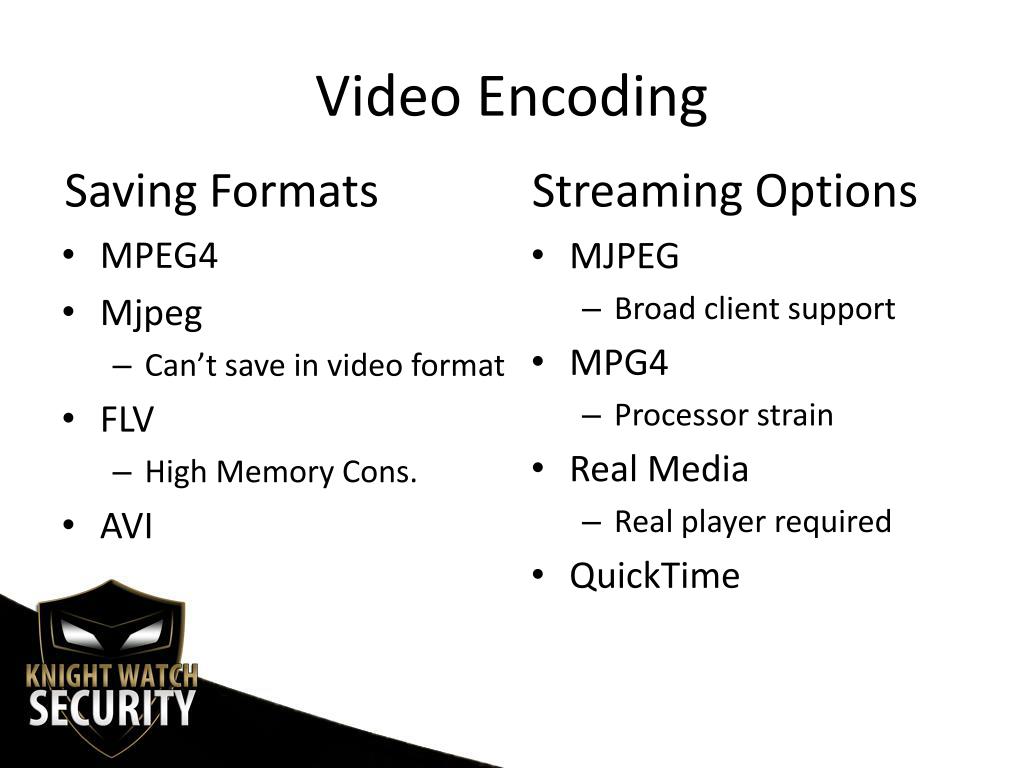 Video Encoding

Saving Formats

• MPEG4
• Mjpeg
– Can't save in video format
• FLV
– High Memory Cons.
• AVI

Streaming Options

• MJPEG
– Broad client support
• MPG4
– Processor strain
• Real Media
– Real player required
• QuickTime

KNIGHT WATCH SECURITY